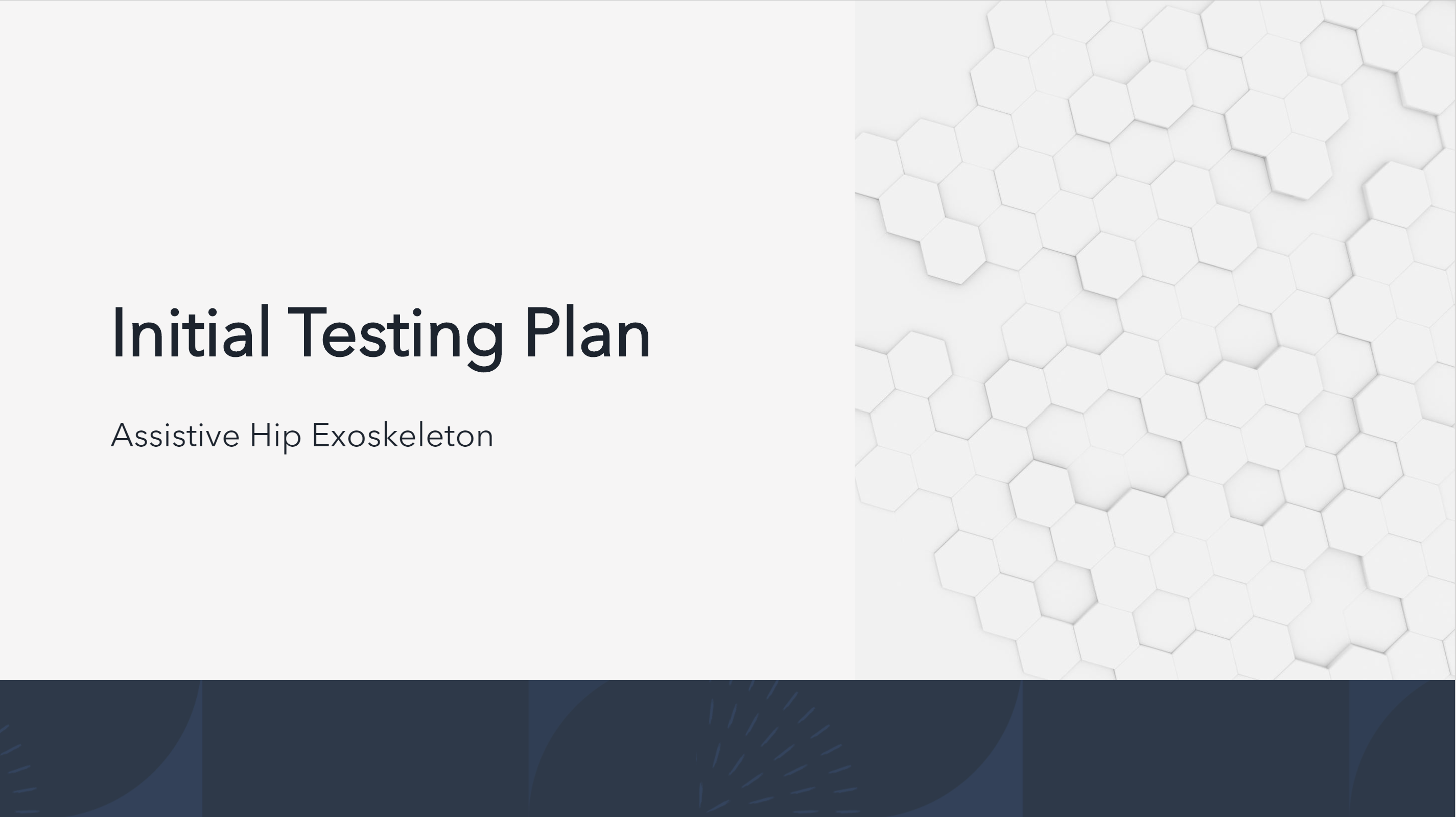 Initial Testing Plan

Assistive Hip Exoskeleton